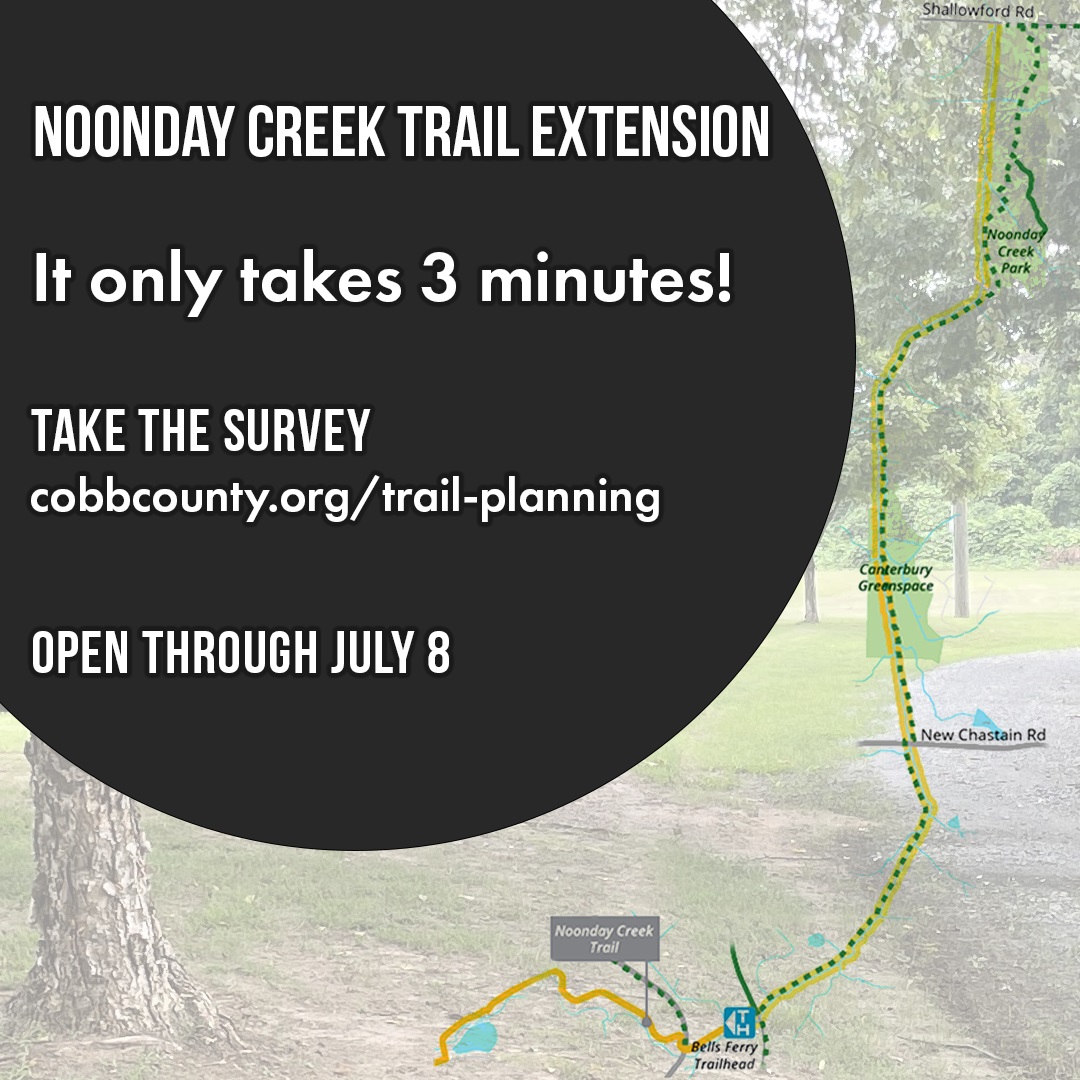 NOONDAY CREEK TRAIL EXTENSION

It only takes 3 minutes!

TAKE THE SURVEY
cobbcounty.org/trail-planning

OPEN THROUGH JULY 8

Shallowford Rd

Noonday Creek Park

Canterbury Greenspace

New Chastain Rd

Noonday Creek Trail

TH

Bells Ferry Trailhead